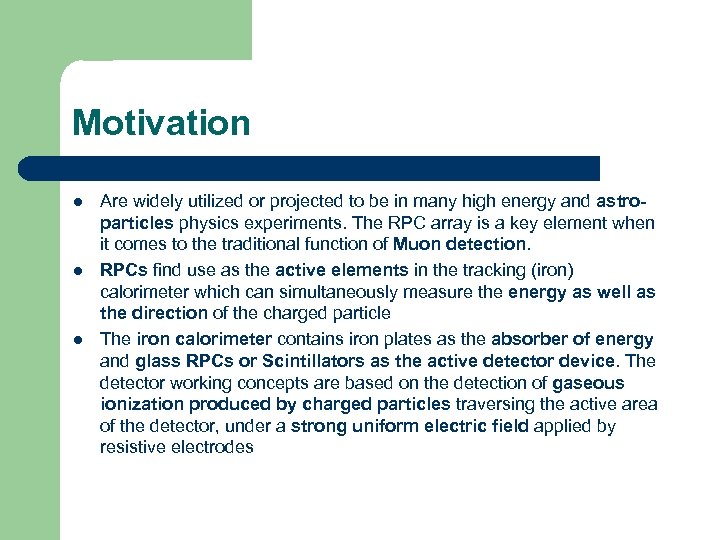 Motivation

- Are widely utilized or projected to be in many high energy and astro-particles physics experiments. The RPC array is a key element when it comes to the traditional function of Muon detection.
- RPCs find use as the active elements in the tracking (iron) calorimeter which can simultaneously measure the energy as well as the direction of the charged particle
- The iron calorimeter contains iron plates as the absorber of energy and glass RPCs or Scintillators as the active detector device. The detector working concepts are based on the detection of gaseous ionization produced by charged particles traversing the active area of the detector, under a strong uniform electric field applied by resistive electrodes